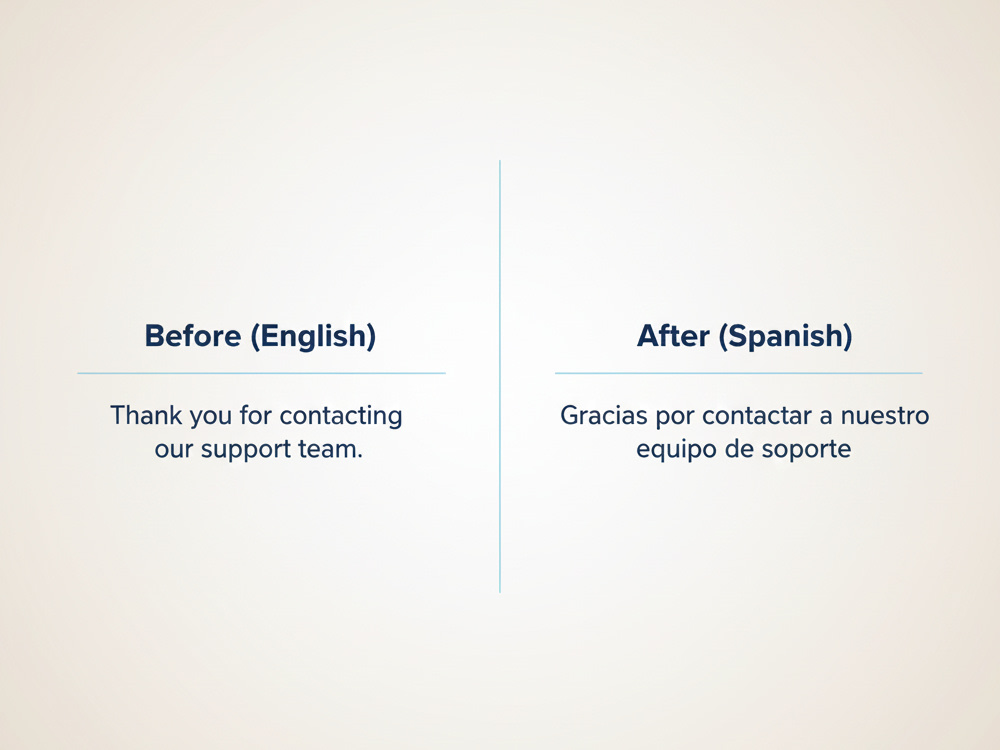 Before (English)

Thank you for contacting our support team.

After (Spanish)

Gracias por contactar a nuestro equipo de soporte